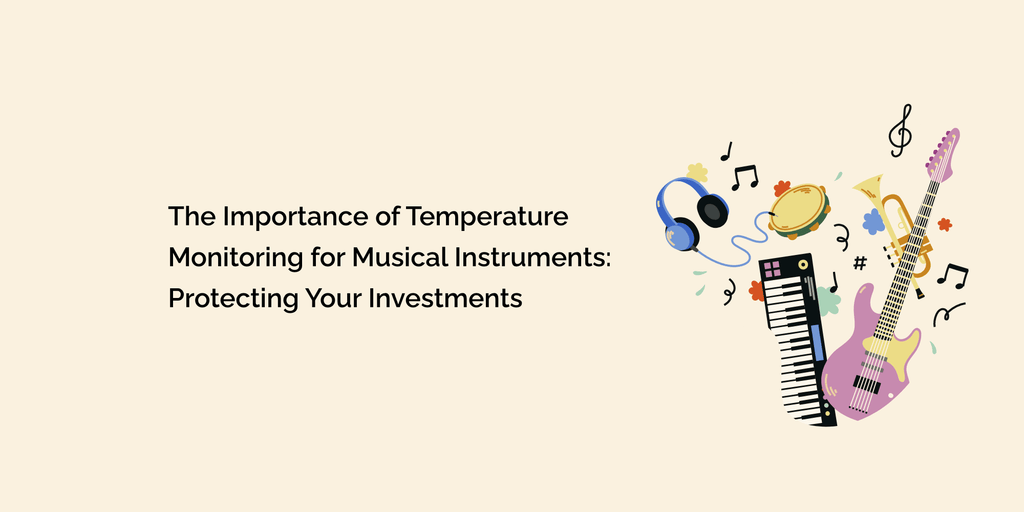 The Importance of Temperature Monitoring for Musical Instruments: Protecting Your Investments